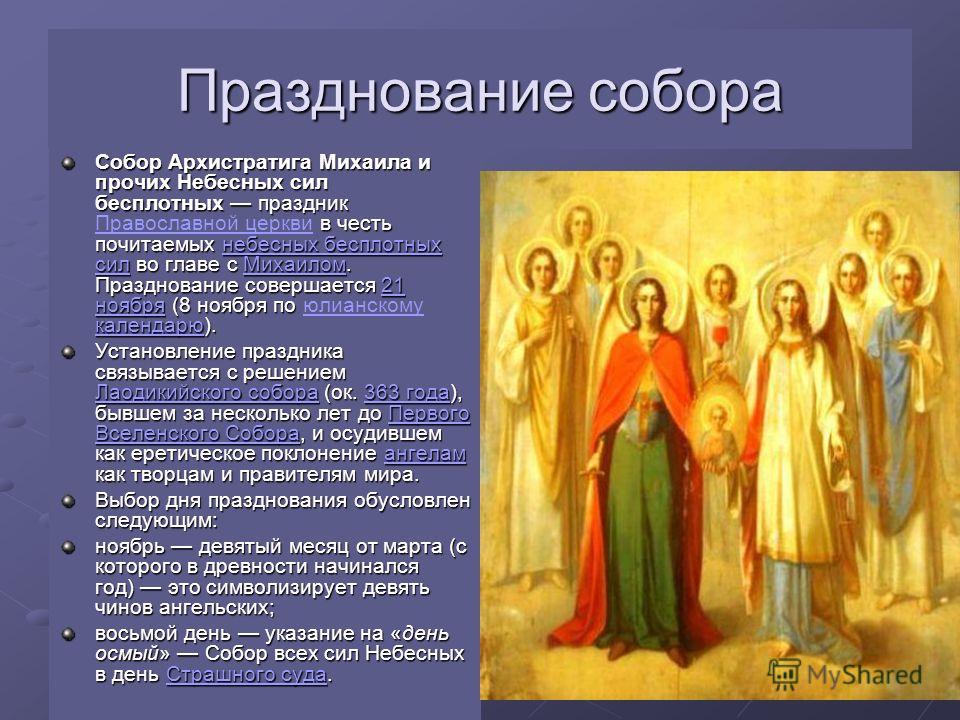 Празднование собора

Собор Архистратига Михаила и прочих Небесных сил бесплотных — праздник Православной церкви в честь почитаемых небесных бесплотных сил во главе с Михаилом. Празднование совершается 21 ноября (8 ноября по юлианскому календарю).

Установление праздника связывается с решением Лаодикийского собора (ок. 363 года), бывшем за несколько лет до Первого Вселенского Собора, и осудившем как еретическое поклонение ангелам как творцам и правителям мира.

Выбор дня празднования обусловлен следующим:

ноябрь — девятый месяц от марта (с которого в древности начинался год) — это символизирует девять чинов ангельских;

восьмой день — указание на «день осмый» — Собор всех сил Небесных в день Страшного суда.

MyShared